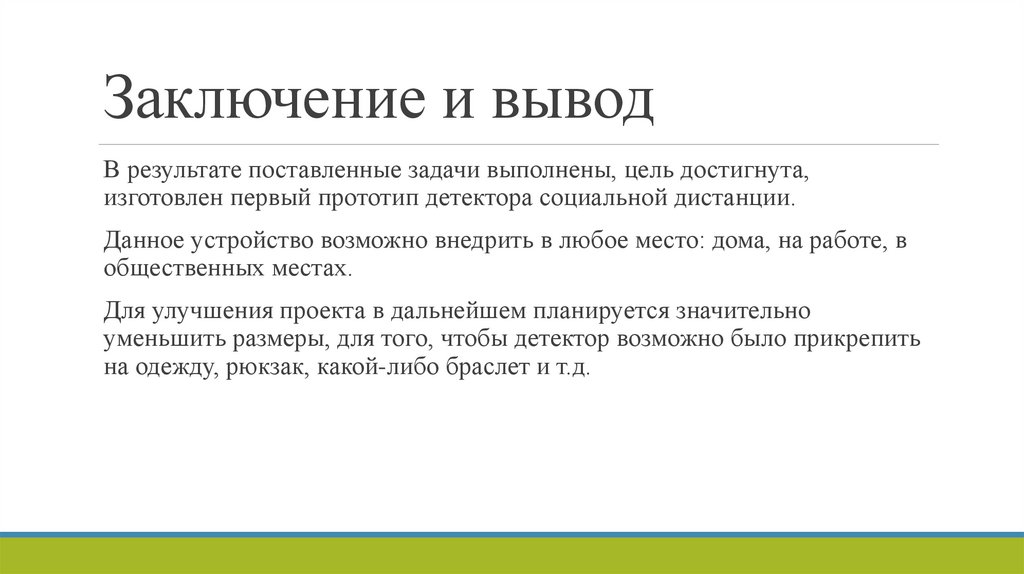 Заключение и вывод

В результате поставленные задачи выполнены, цель достигнута, изготовлен первый прототип детектора социальной дистанции.

Данное устройство возможно внедрить в любое место: дома, на работе, в общественных местах.

Для улучшения проекта в дальнейшем планируется значительно уменьшить размеры, для того, чтобы детектор возможно было прикрепить на одежду, рюкзак, какой-либо браслет и т.д.